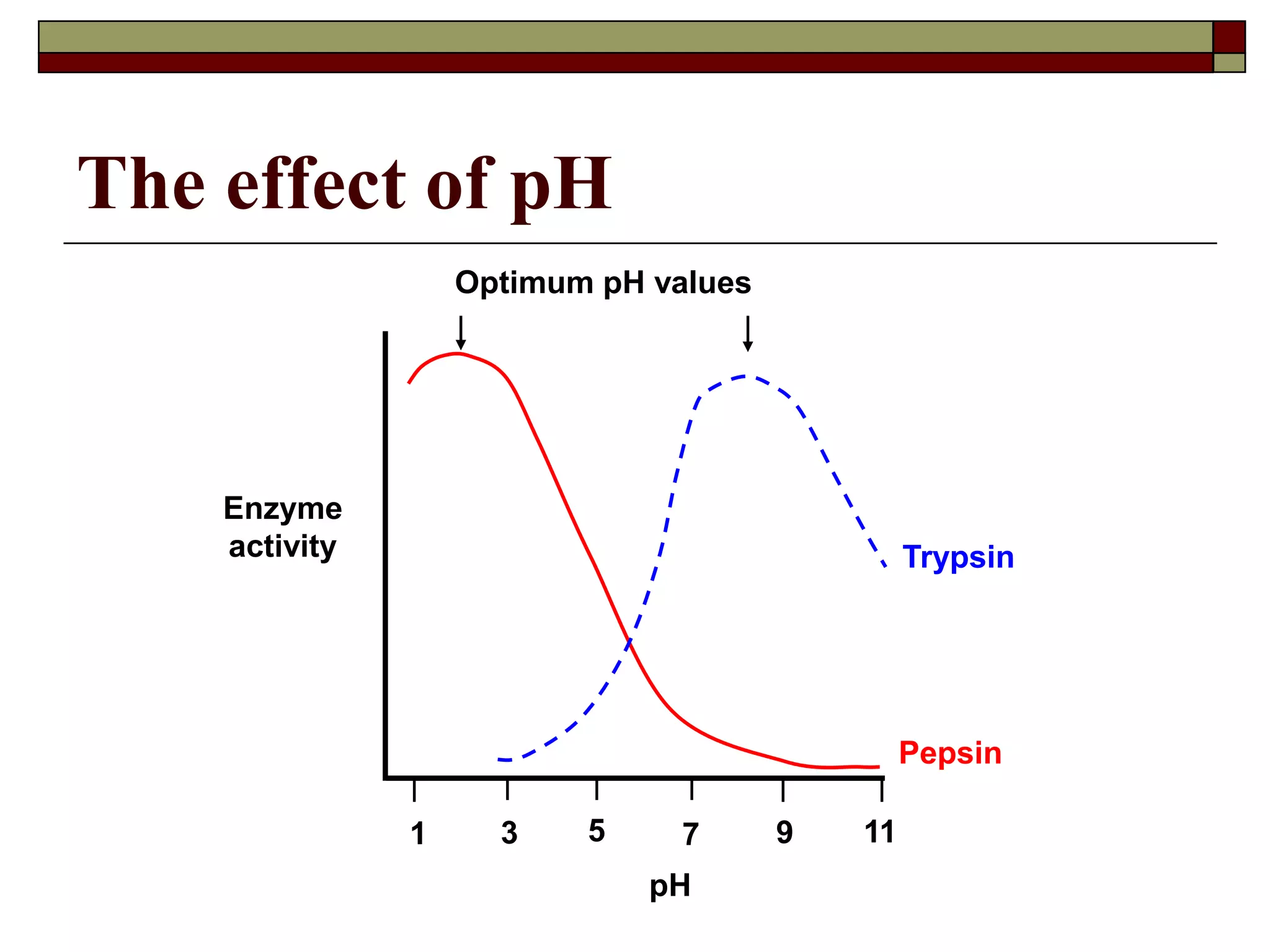 The effect of pH

Optimum pH values

Enzyme activity

Trypsin

Pepsin

1 3 5 7 9 11

pH